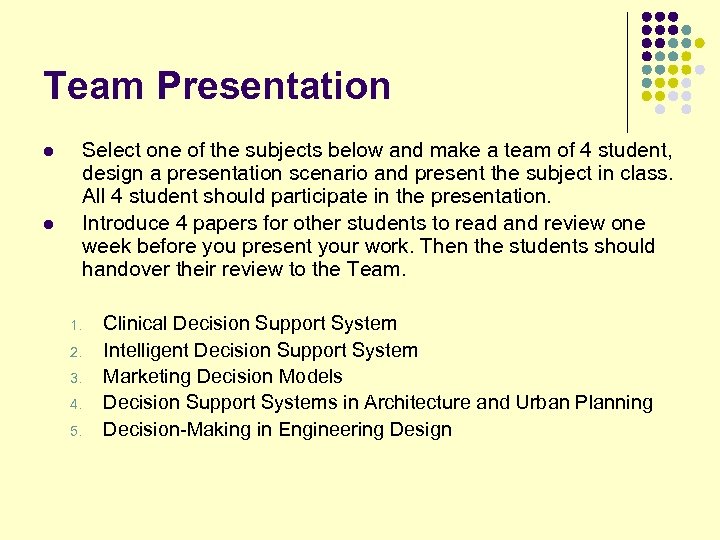 Team Presentation

- Select one of the subjects below and make a team of 4 student, design a presentation scenario and present the subject in class. All 4 student should participate in the presentation.
- Introduce 4 papers for other students to read and review one week before you present your work. Then the students should handover their review to the Team.

1. Clinical Decision Support System
2. Intelligent Decision Support System
3. Marketing Decision Models
4. Decision Support Systems in Architecture and Urban Planning
5. Decision-Making in Engineering Design